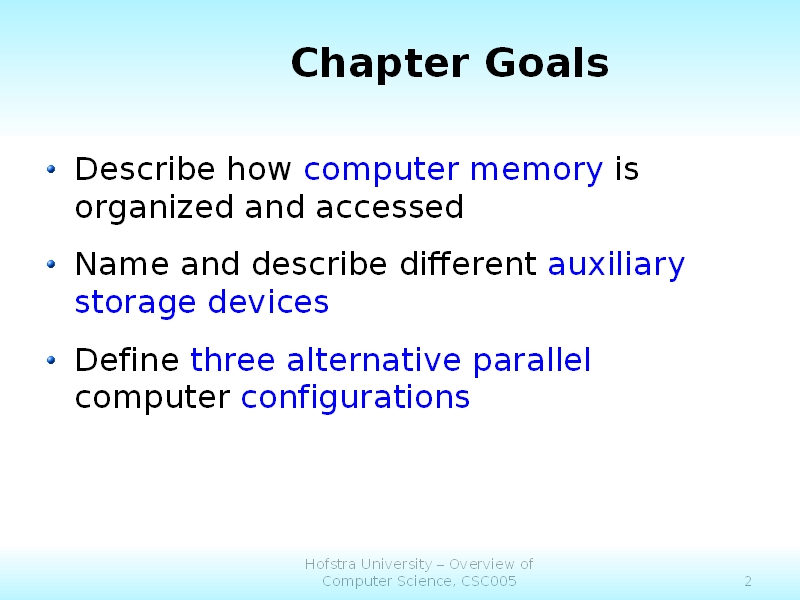 Chapter Goals

• Describe how computer memory is organized and accessed

• Name and describe different auxiliary storage devices

• Define three alternative parallel computer configurations

Hofstra University – Overview of Computer Science, CSC005

2